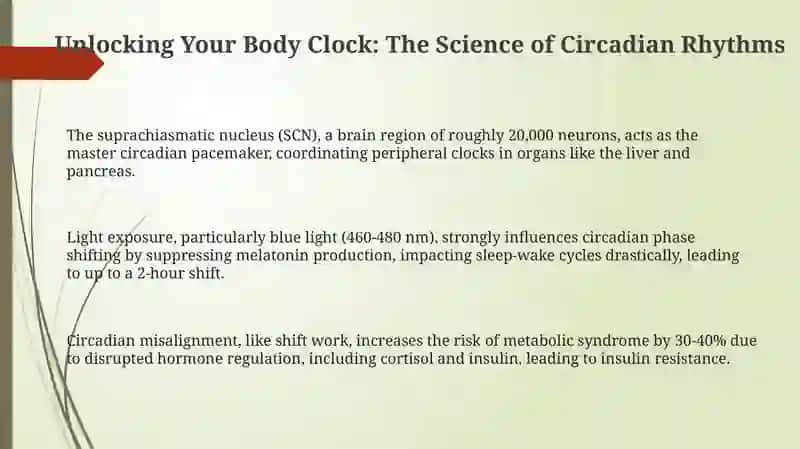 Unlocking Your Body Clock: The Science of Circadian Rhythms

The suprachiasmatic nucleus (SCN), a brain region of roughly 20,000 neurons, acts as the master circadian pacemaker, coordinating peripheral clocks in organs like the liver and pancreas.

Light exposure, particularly blue light (460-480 nm), strongly influences circadian phase shifting by suppressing melatonin production, impacting sleep-wake cycles drastically, leading to up to a 2-hour shift.

Circadian misalignment, like shift work, increases the risk of metabolic syndrome by 30-40% due to disrupted hormone regulation, including cortisol and insulin, leading to insulin resistance.